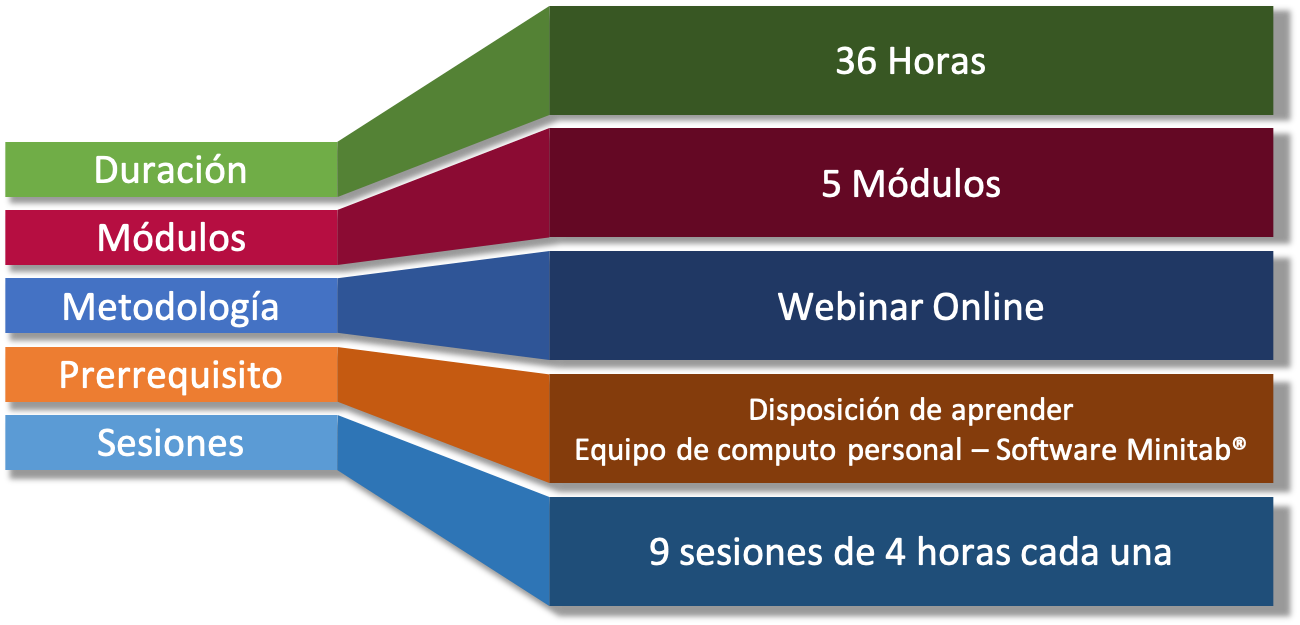 Duración
Módulos
Metodología
Prerrequisito
Sesiones

36 Horas

5 Módulos

Webinar Online

Disposición de aprender
Equipo de computo personal – Software Minitab®

9 sesiones de 4 horas cada una